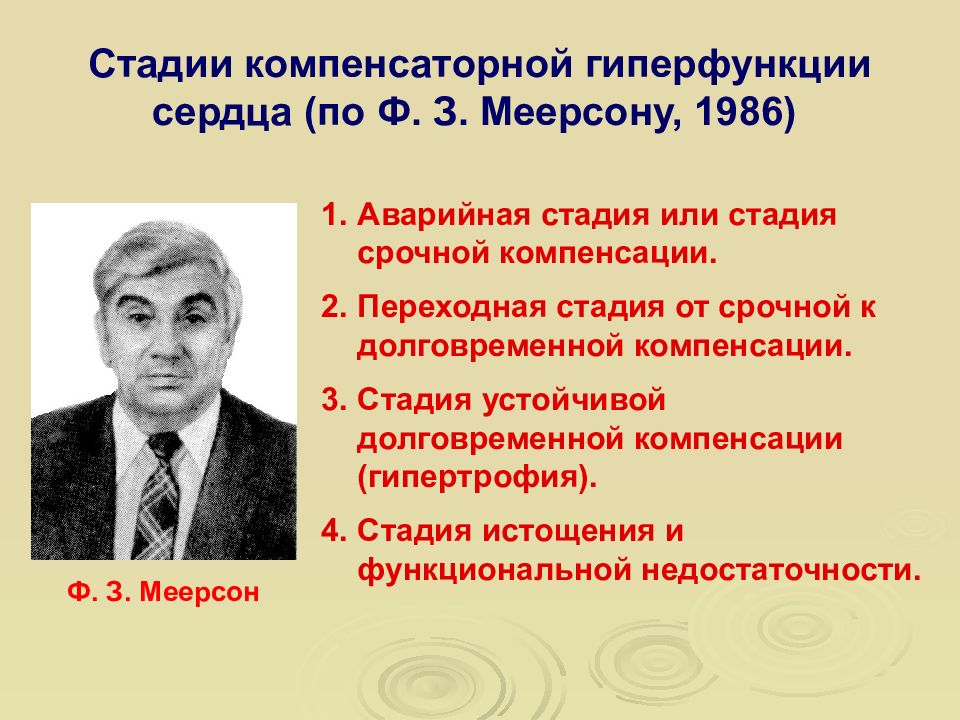 Стадии компенсаторной гиперфункции сердца (по Ф. З. Меерсону, 1986)

1. Аварийная стадия или стадия срочной компенсации.

2. Переходная стадия от срочной к долговременной компенсации.

3. Стадия устойчивой долговременной компенсации (гипертрофия).

4. Стадия истощения и функциональной недостаточности.

Ф. З. Меерсон